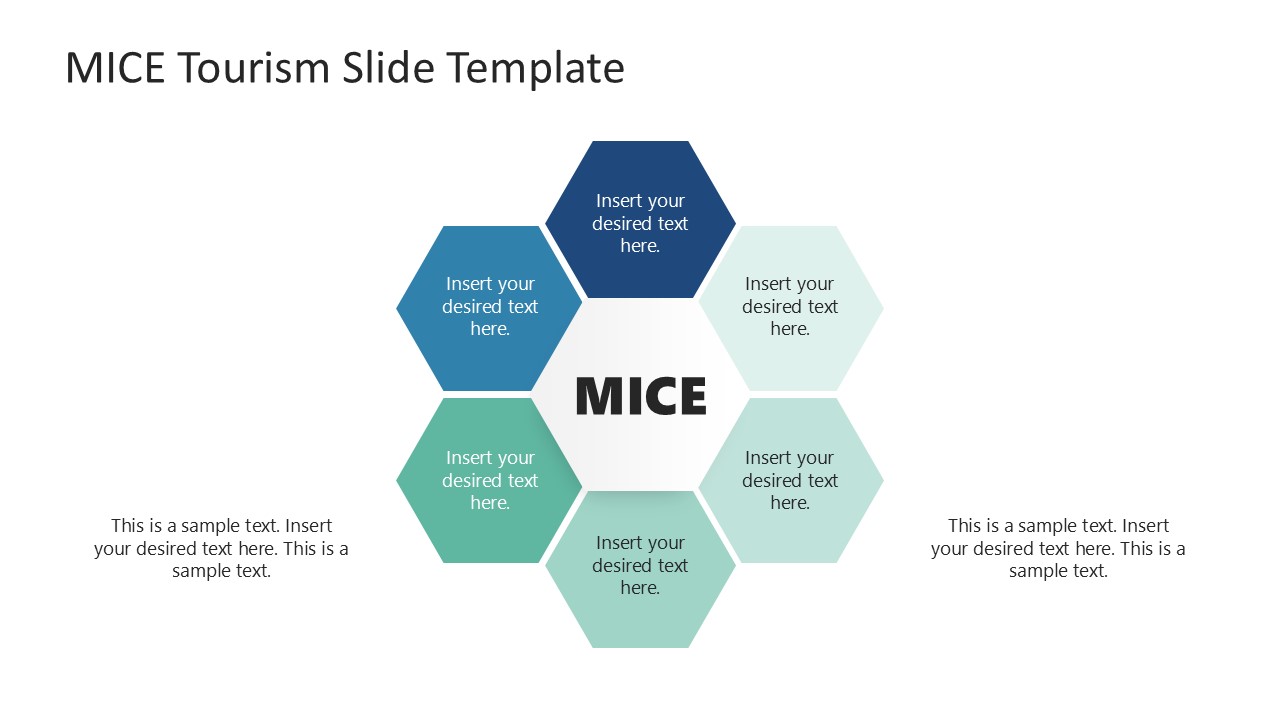 MICE Tourism Slide Template

Insert your desired text here.

Insert your desired text here.

Insert your desired text here.

MICE

Insert your desired text here.

Insert your desired text here.

Insert your desired text here.

This is a sample text. Insert your desired text here. This is a sample text.

This is a sample text. Insert your desired text here. This is a sample text.